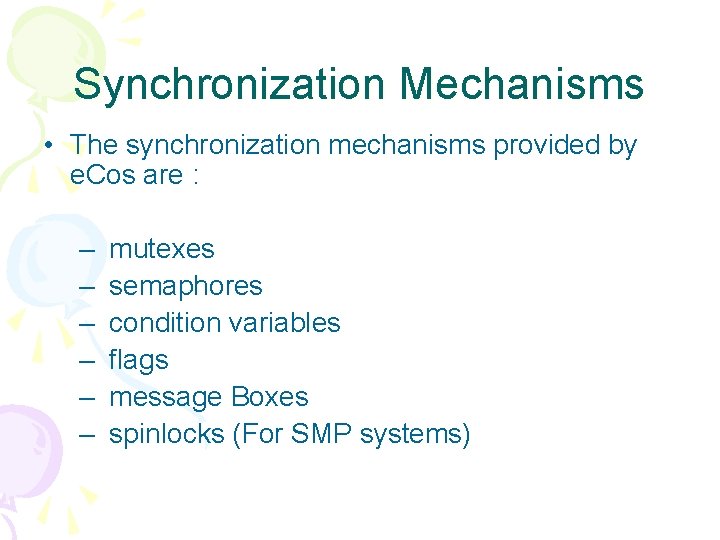 Synchronization Mechanisms

• The synchronization mechanisms provided by eCos are :

– mutexes
– semaphores
– condition variables
– flags
– message Boxes
– spinlocks (For SMP systems)